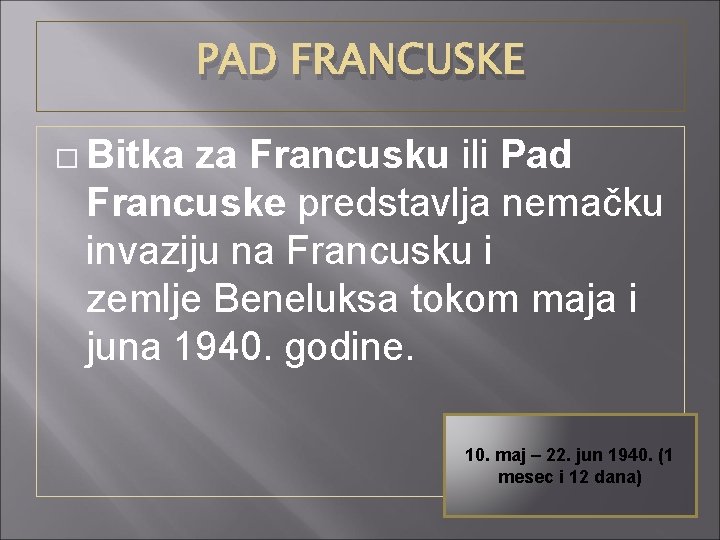 PAD FRANCUSKE

Bitka za Francusku ili Pad Francuske predstavlja nemačku invaziju na Francusku i zemlje Beneluksa tokom maja i juna 1940. godine.

10. maj – 22. jun 1940. (1 mesec i 12 dana)